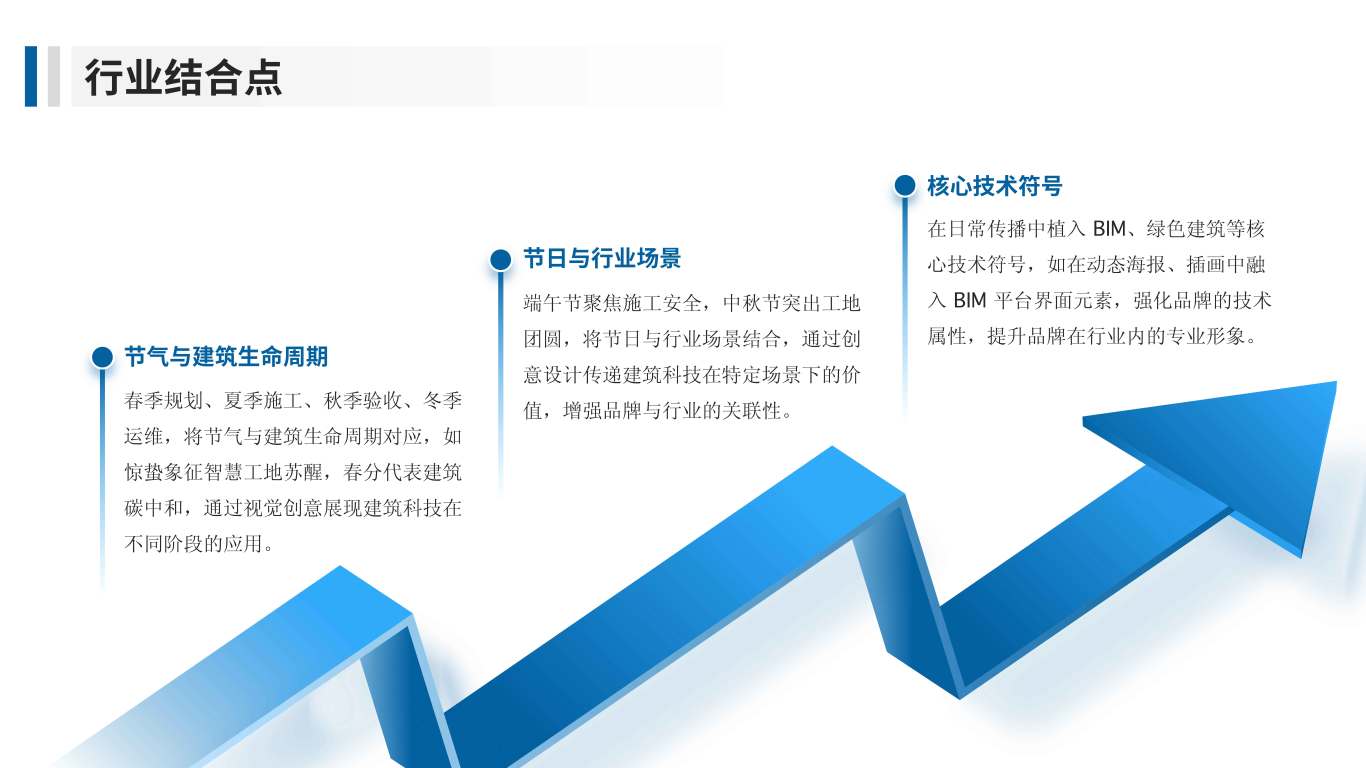 行业结合点

节气与建筑生命周期

春季规划、夏季施工、秋季验收、冬季运维，将节气与建筑生命周期对应，如惊蛰象征智慧工地苏醒，春分代表建筑碳中和，通过视觉创意展现建筑科技在不同阶段的应用。

节日与行业场景

端午节聚焦施工安全，中秋节突出工地团圆，将节日与行业场景结合，通过创意设计传递建筑科技在特定场景下的价值，增强品牌与行业的关联性。

核心技术符号

在日常传播中植入 BIM、绿色建筑等核心技术符号，如在动态海报、插画中融入 BIM 平台界面元素，强化品牌的技术属性，提升品牌在行业内的专业形象。